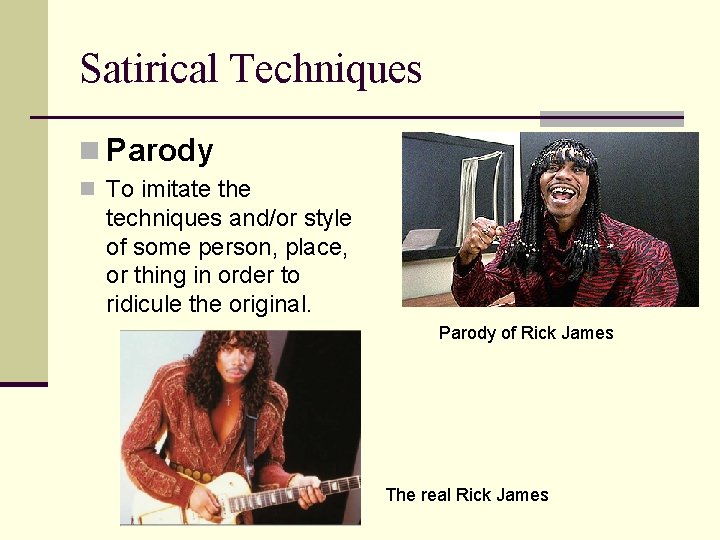 Satirical Techniques

Parody

To imitate the techniques and/or style of some person, place, or thing in order to ridicule the original.

Parody of Rick James

The real Rick James